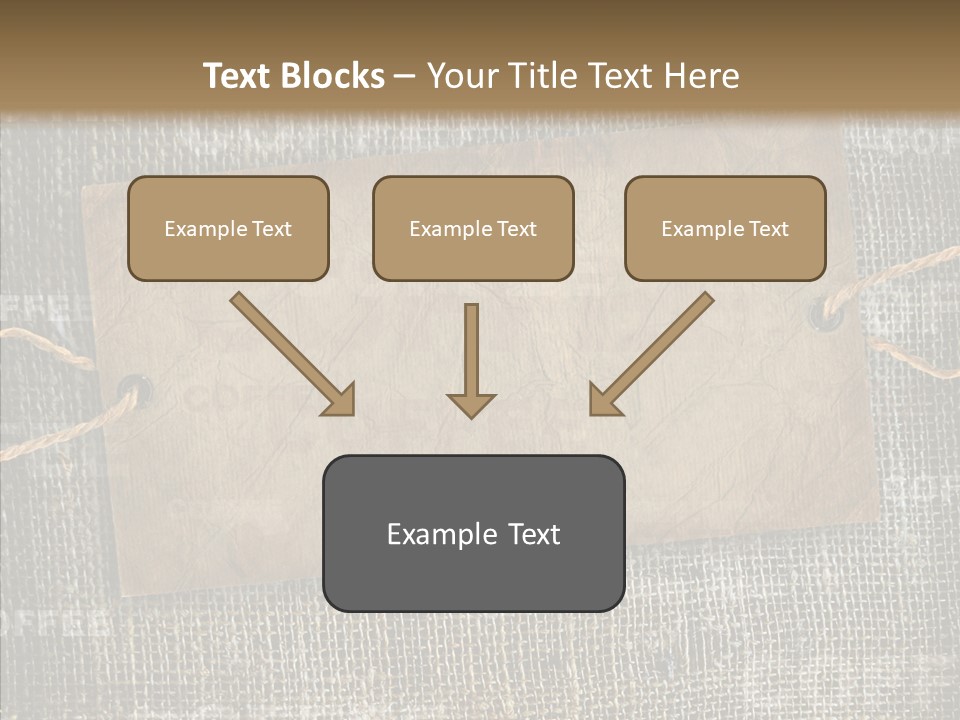 Text Blocks – Your Title Text Here

Example Text

Example Text

Example Text

Example Text